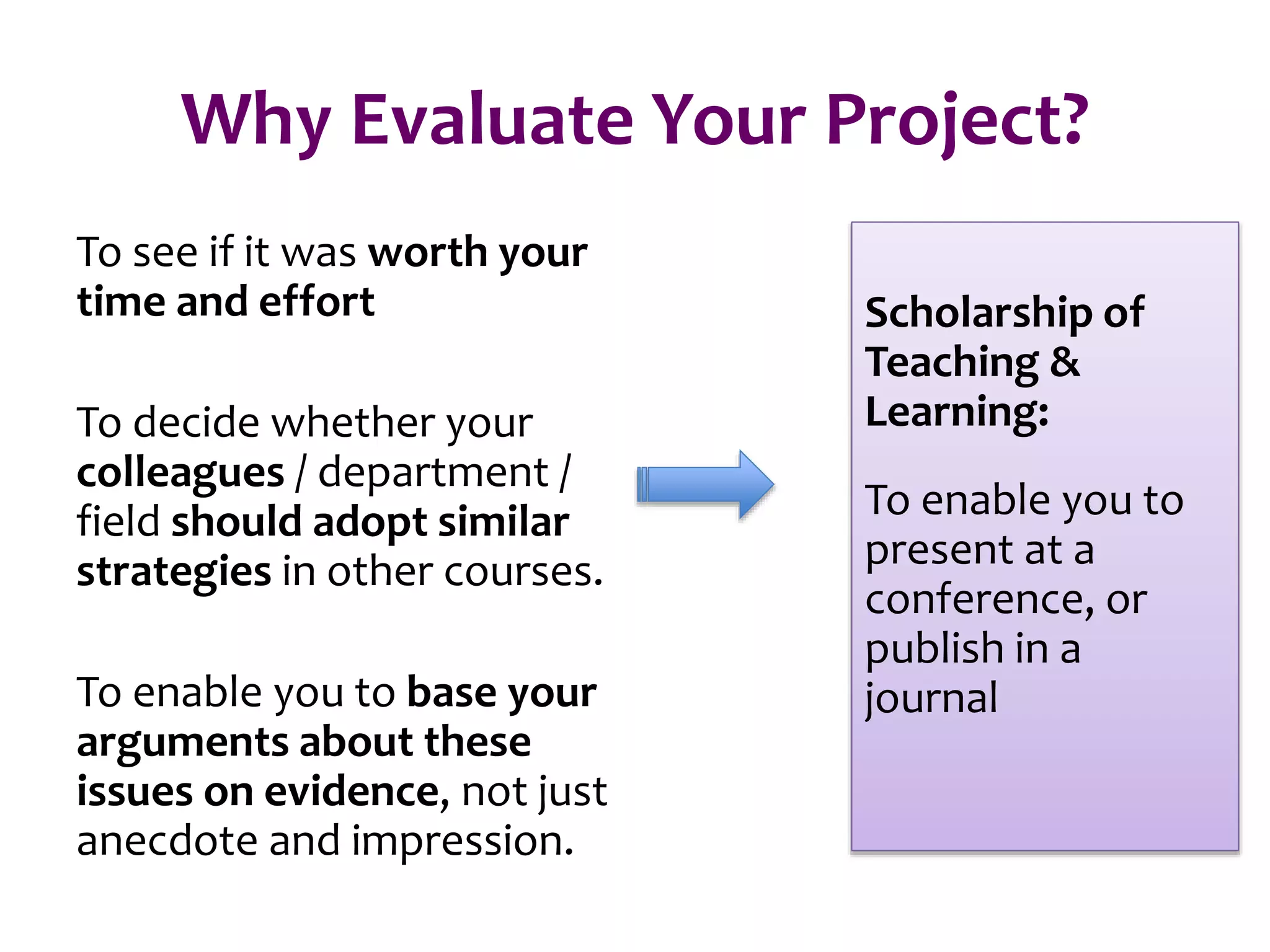 Why Evaluate Your Project?

To see if it was worth your time and effort

To decide whether your colleagues / department / field should adopt similar strategies in other courses.

To enable you to base your arguments about these issues on evidence, not just anecdote and impression.

Scholarship of Teaching & Learning:

To enable you to present at a conference, or publish in a journal